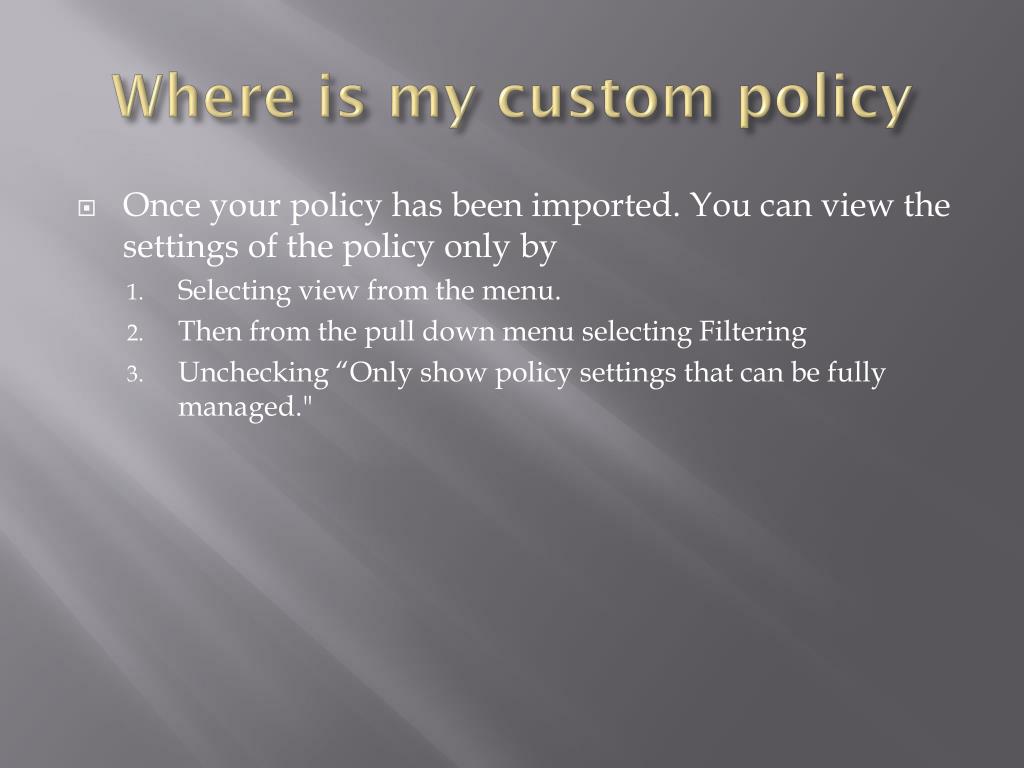 Where is my custom policy

Once your policy has been imported. You can view the settings of the policy only by

1. Selecting view from the menu.
2. Then from the pull down menu selecting Filtering
3. Unchecking “Only show policy settings that can be fully managed."